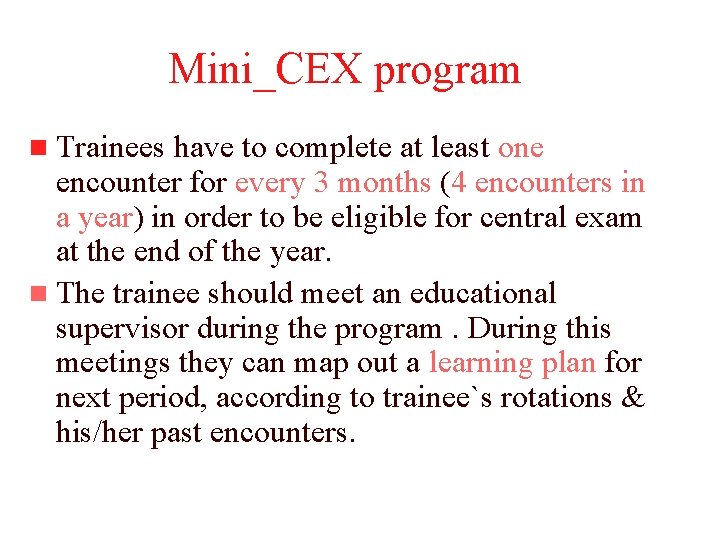 Mini_CEX program

Trainees have to complete at least one encounter for every 3 months (4 encounters in a year) in order to be eligible for central exam at the end of the year.

The trainee should meet an educational supervisor during the program . During this meetings they can map out a learning plan for next period, according to trainee`s rotations & his/her past encounters.